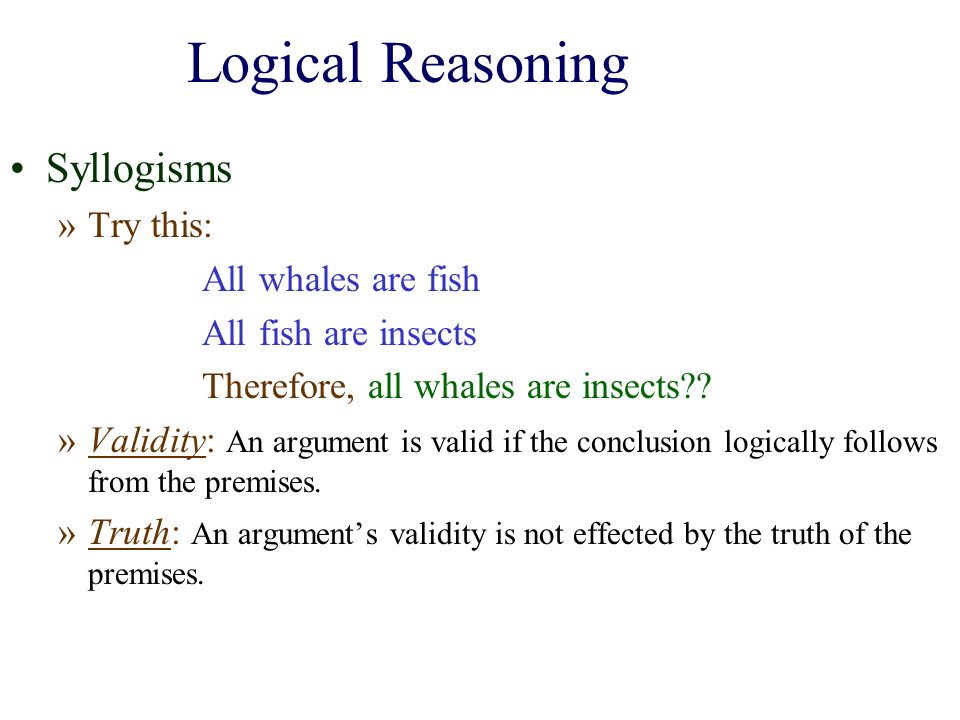 Logical Reasoning

• Syllogisms

» Try this:

All whales are fish

All fish are insects

Therefore, all whales are insects??

» Validity: An argument is valid if the conclusion logically follows from the premises.

» Truth: An argument's validity is not effected by the truth of the premises.